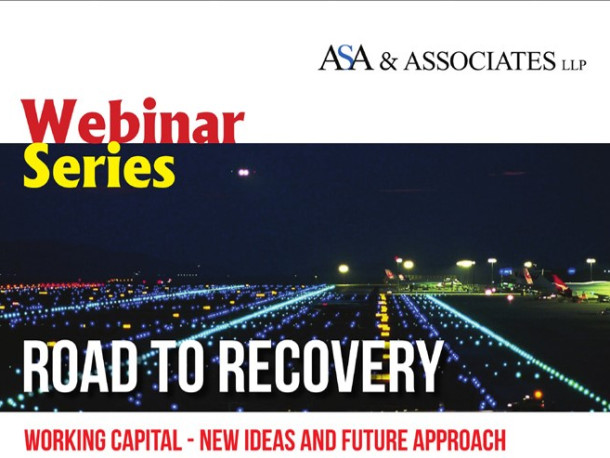 ASA & ASSOCIATES LLP

Webinar Series

ROAD TO RECOVERY

WORKING CAPITAL - NEW IDEAS AND FUTURE APPROACH